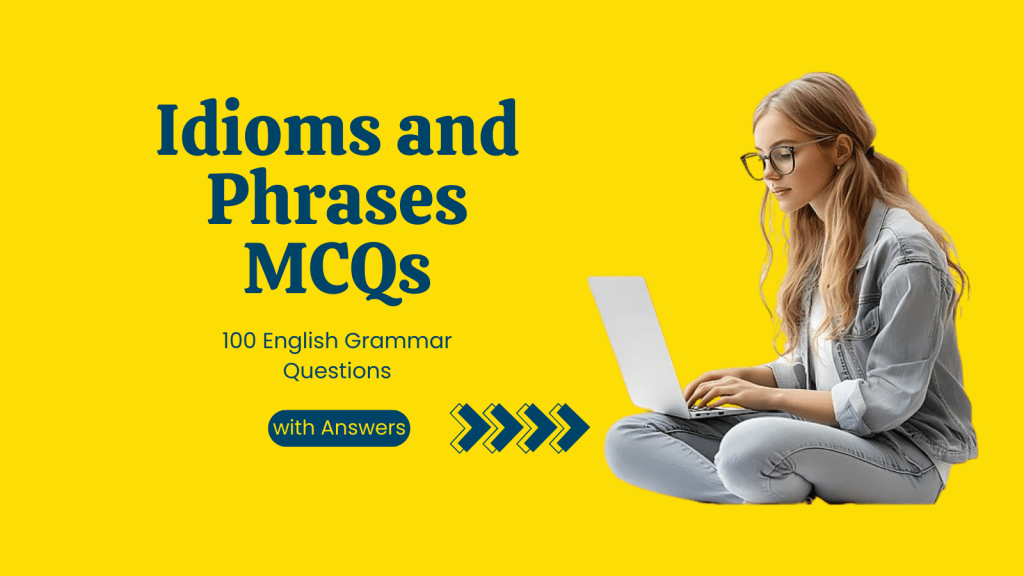 Idioms and Phrases MCQs

100 English Grammar Questions

with Answers